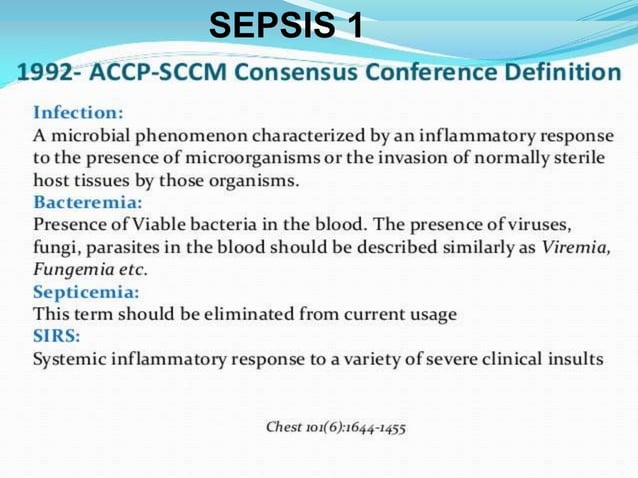 SEPSIS 1

1992- ACCP-SCCM Consensus Conference Definition

Infection:
A microbial phenomenon characterized by an inflammatory response to the presence of microorganisms or the invasion of normally sterile host tissues by those organisms.

Bacteremia:
Presence of Viable bacteria in the blood. The presence of viruses, fungi, parasites in the blood should be described similarly as Viremia, Fungemia etc.

Septicemia:
This term should be eliminated from current usage

SIRS:
Systemic inflammatory response to a variety of severe clinical insults

Chest 101(6):1644-1455